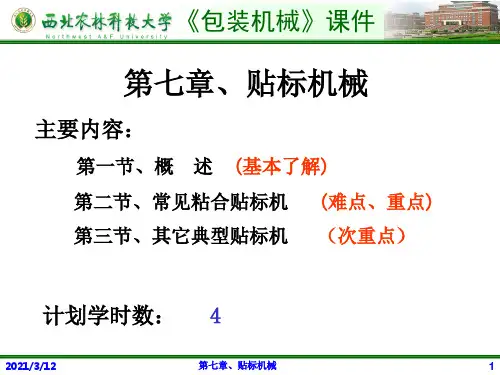 西北农林科技大学 《包装机械》课件
Northwest A&F University

第七章、贴标机械

主要内容：

第一节、概　述　（基本了解）

第二节、常见粘合贴标机　（难点、重点）

第三节、其它典型贴标机　（次重点）

计划学时数：　4

2021/3/12　第七章、贴标机械　1